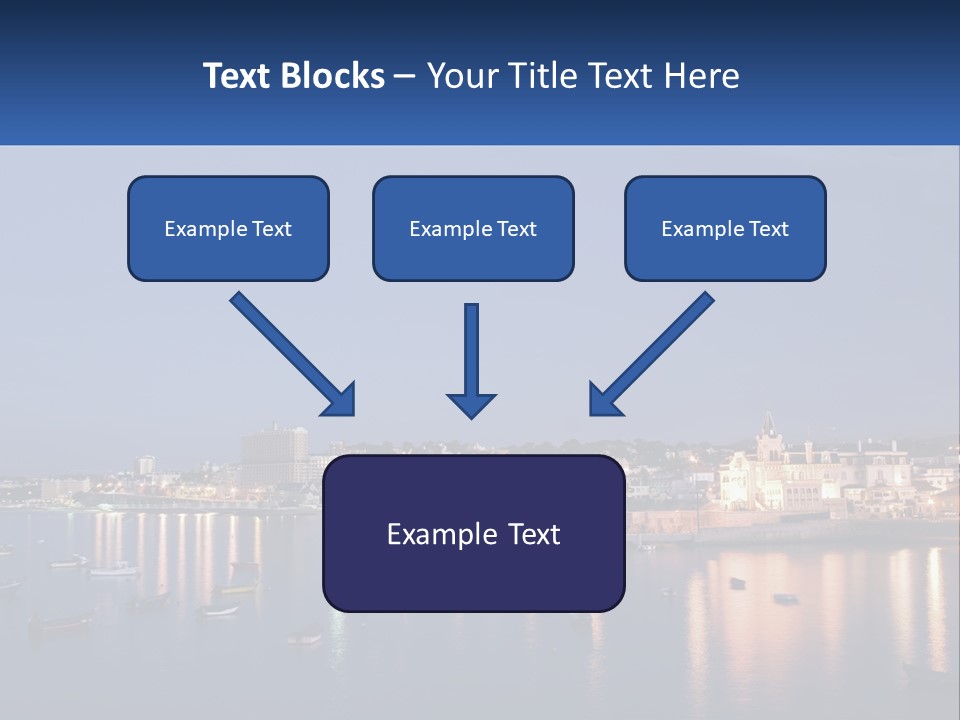 Text Blocks – Your Title Text Here

Example Text

Example Text

Example Text

Example Text